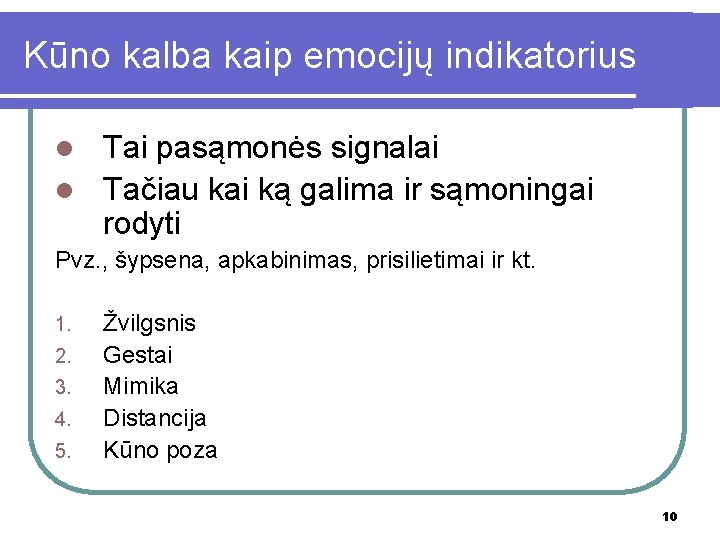 Kūno kalba kaip emocijų indikatorius

- Tai pasąmonės signalai
- Tačiau kai ką galima ir sąmoningai rodyti

Pvz., šypsena, apkabinimas, prisilietimai ir kt.

1. Žvilgsnis
2. Gestai
3. Mimika
4. Distancija
5. Kūno poza

10